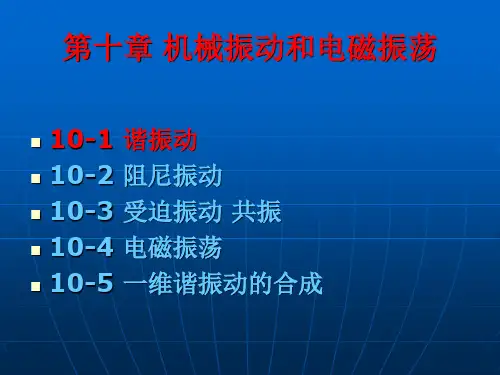 第十章 机械振动和电磁振荡

- 10-1 谐振动
- 10-2 阻尼振动
- 10-3 受迫振动 共振
- 10-4 电磁振荡
- 10-5 一维谐振动的合成